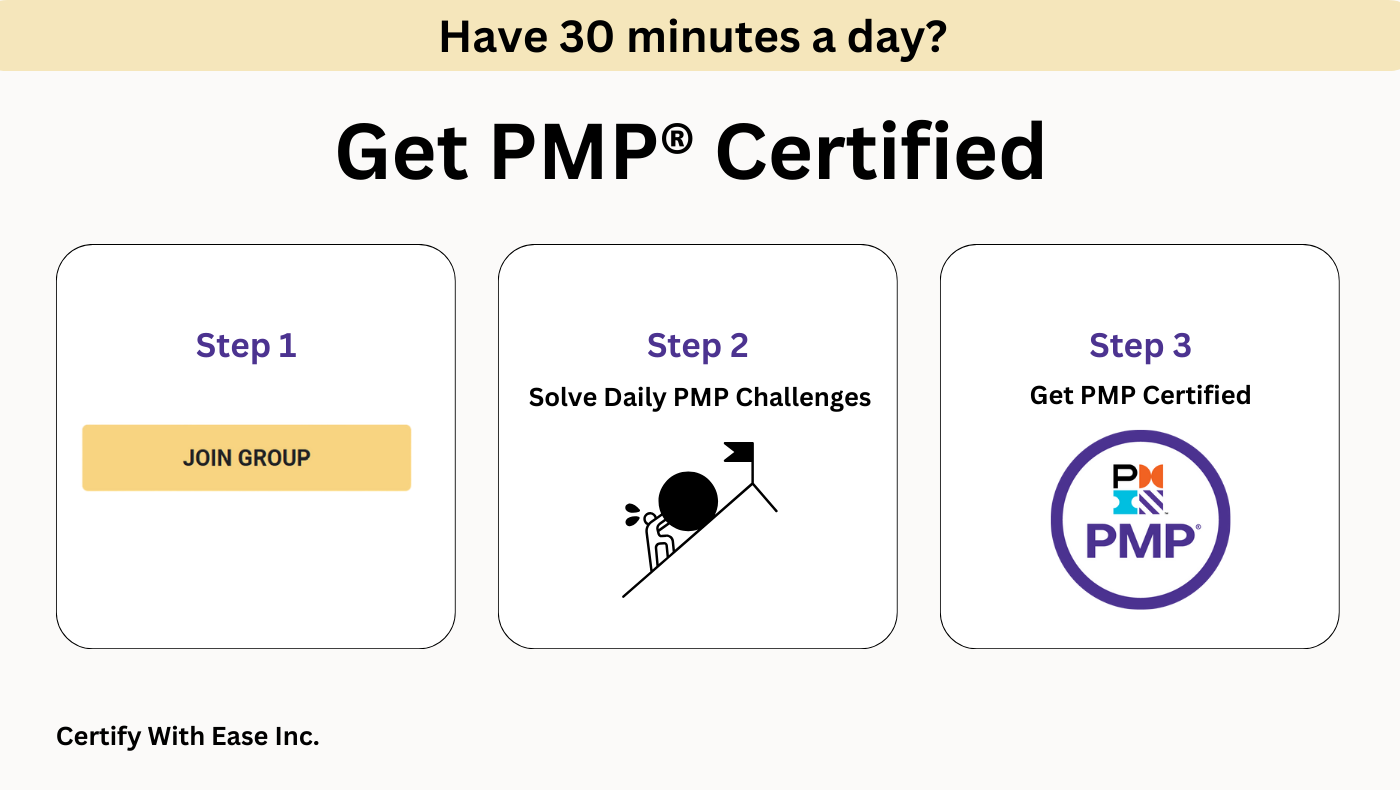 Have 30 minutes a day?

Get PMP® Certified

Step 1

JOIN GROUP

Step 2

Solve Daily PMP Challenges

Step 3

Get PMP Certified

PMI

PMP®

Certify With Ease Inc.